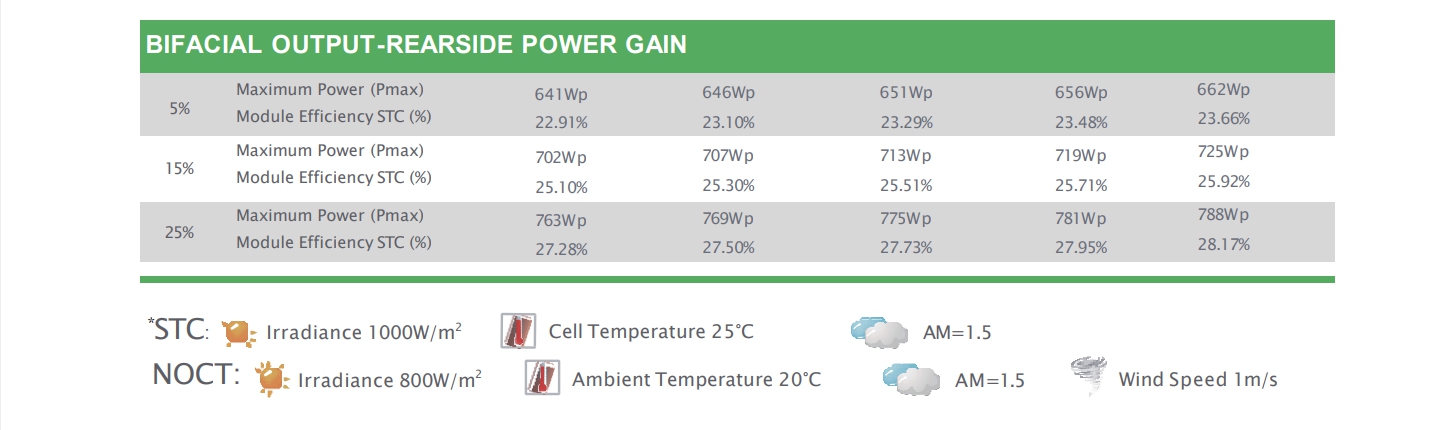 BIFACIAL OUTPUT-REARSIDE POWER GAIN

| | | | | | | |
|---|---|---|---|---|---|---|
| 5% | Maximum Power (Pmax) | 641Wp | 646Wp | 651Wp | 656Wp | 662Wp |
| | Module Efficiency STC (%) | 22.91% | 23.10% | 23.29% | 23.48% | 23.66% |
| 15% | Maximum Power (Pmax) | 702Wp | 707Wp | 713Wp | 719Wp | 725Wp |
| | Module Efficiency STC (%) | 25.10% | 25.30% | 25.51% | 25.71% | 25.92% |
| 25% | Maximum Power (Pmax) | 763Wp | 769Wp | 775Wp | 781Wp | 788Wp |
| | Module Efficiency STC (%) | 27.28% | 27.50% | 27.73% | 27.95% | 28.17% |

*STC: Irradiance 1000W/m$^2$ Cell Temperature 25°C AM=1.5

NOCT: Irradiance 800W/m$^2$ Ambient Temperature 20°C AM=1.5 Wind Speed 1m/s